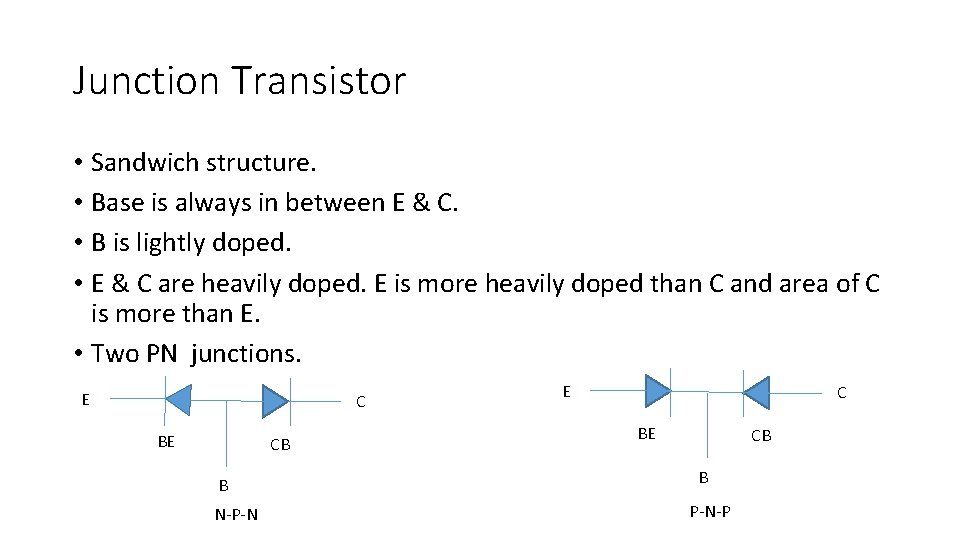 Junction Transistor

• Sandwich structure.
• Base is always in between E & C.
• B is lightly doped.
• E & C are heavily doped. E is more heavily doped than C and area of C is more than E.
• Two PN junctions.

E
C
BE
CB
B
N-P-N

E
C
BE
CB
B
P-N-P